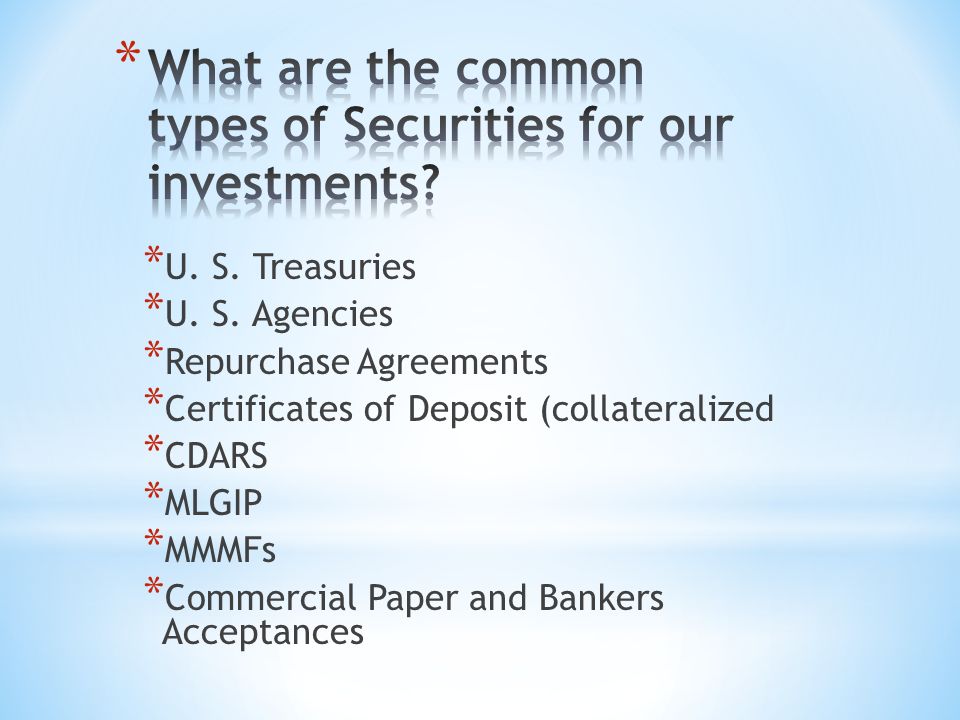 * What are the common types of Securities for our investments?

* U. S. Treasuries
* U. S. Agencies
* Repurchase Agreements
* Certificates of Deposit (collateralized
* CDARS
* MLGIP
* MMMFs
* Commercial Paper and Bankers Acceptances